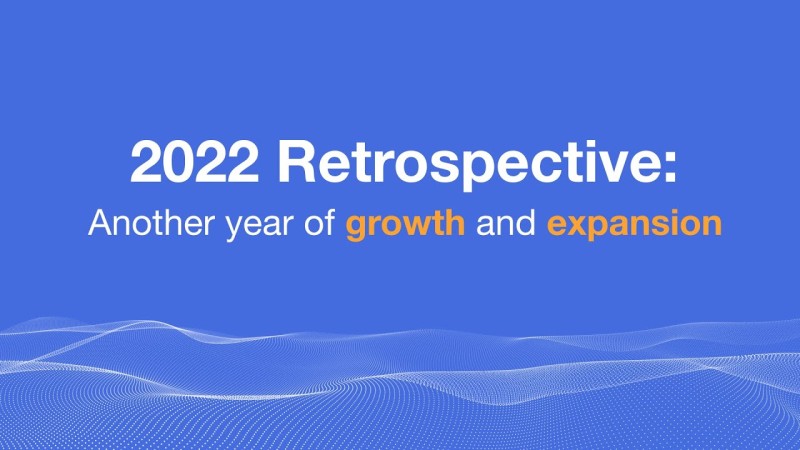 2022 Retrospective:
Another year of growth and expansion